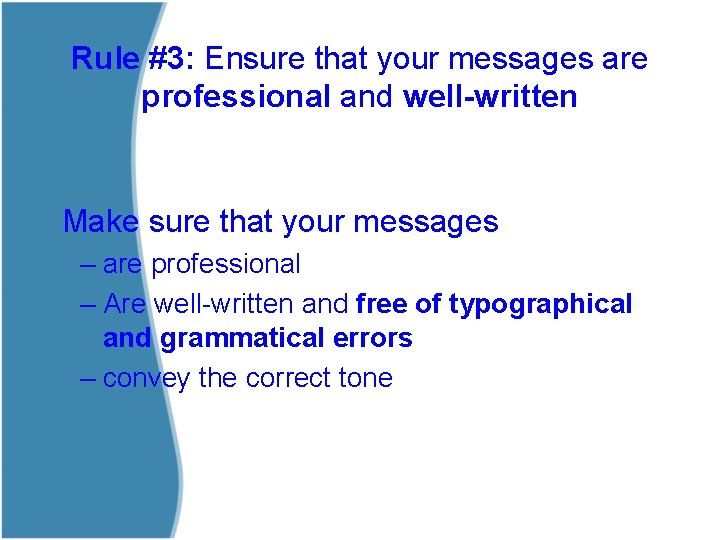 Rule #3: Ensure that your messages are professional and well-written

Make sure that your messages
– are professional
– Are well-written and free of typographical and grammatical errors
– convey the correct tone